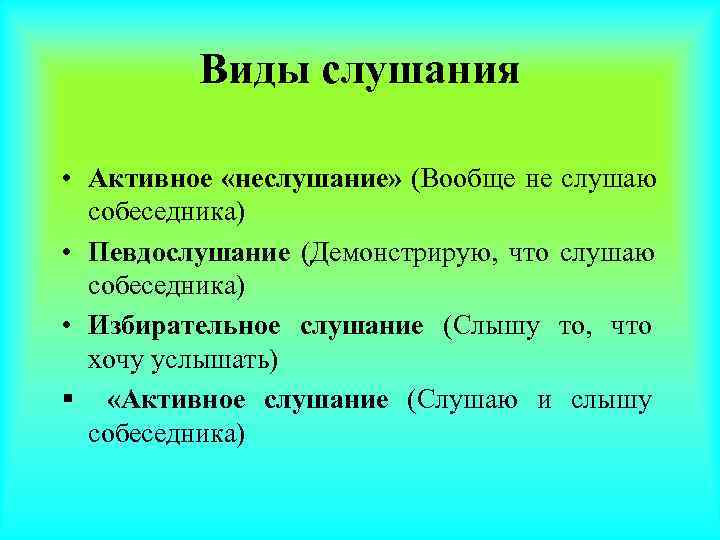 Виды слушания

• Активное «неслушание» (Вообще не слушаю собеседника)

• Певдослушание (Демонстрирую, что слушаю собеседника)

• Избирательное слушание (Слышу то, что хочу услышать)

▪ «Активное слушание (Слушаю и слышу собеседника)